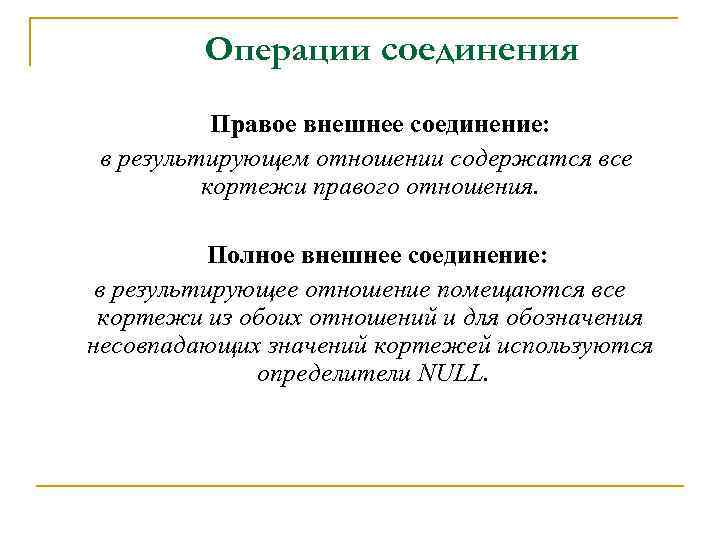 Операции соединения

Правое внешнее соединение:
в результирующем отношении содержатся все кортежи правого отношения.

Полное внешнее соединение:
в результирующее отношение помещаются все кортежи из обоих отношений и для обозначения несовпадающих значений кортежей используются определители NULL.